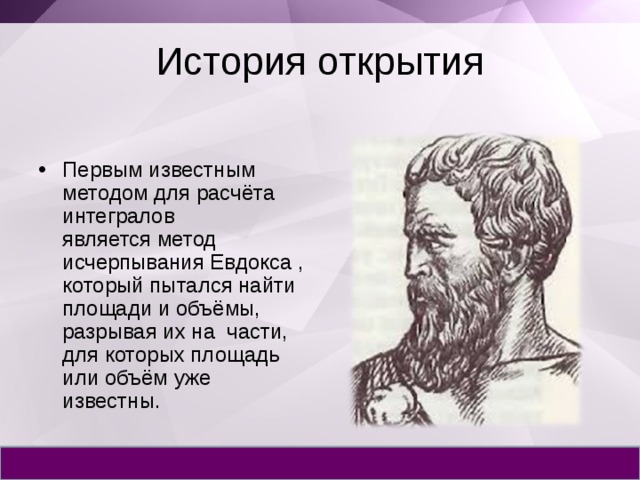 История открытия

• Первым известным методом для расчёта интегралов является метод исчерпывания Евдокса , который пытался найти площади и объёмы, разрывая их на части, для которых площадь или объём уже известны.